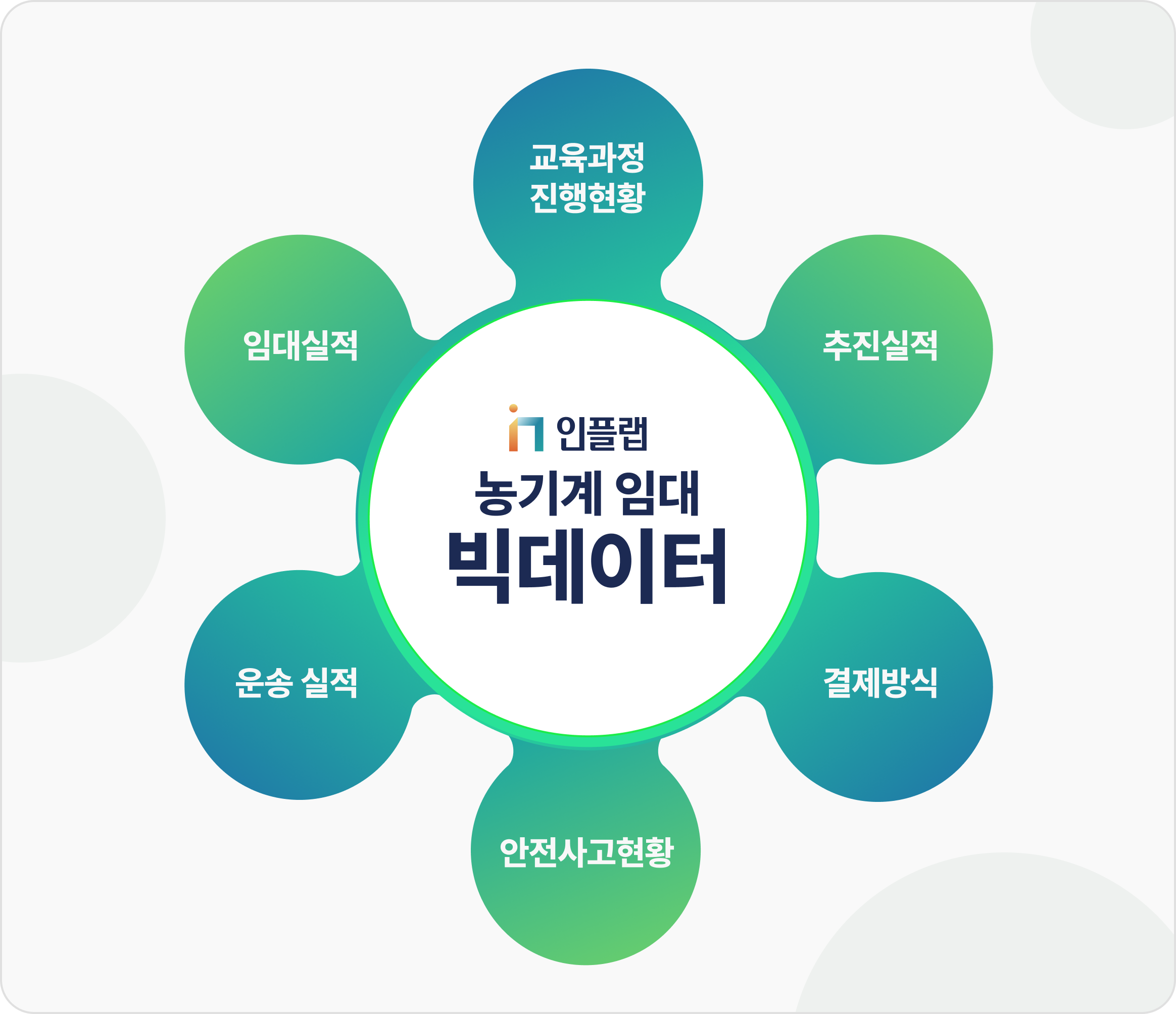 교육과정
진행현황

임대실적

추진실적

인플랩

농기계 임대

빅데이터

운송 실적

결제방식

안전사고현황